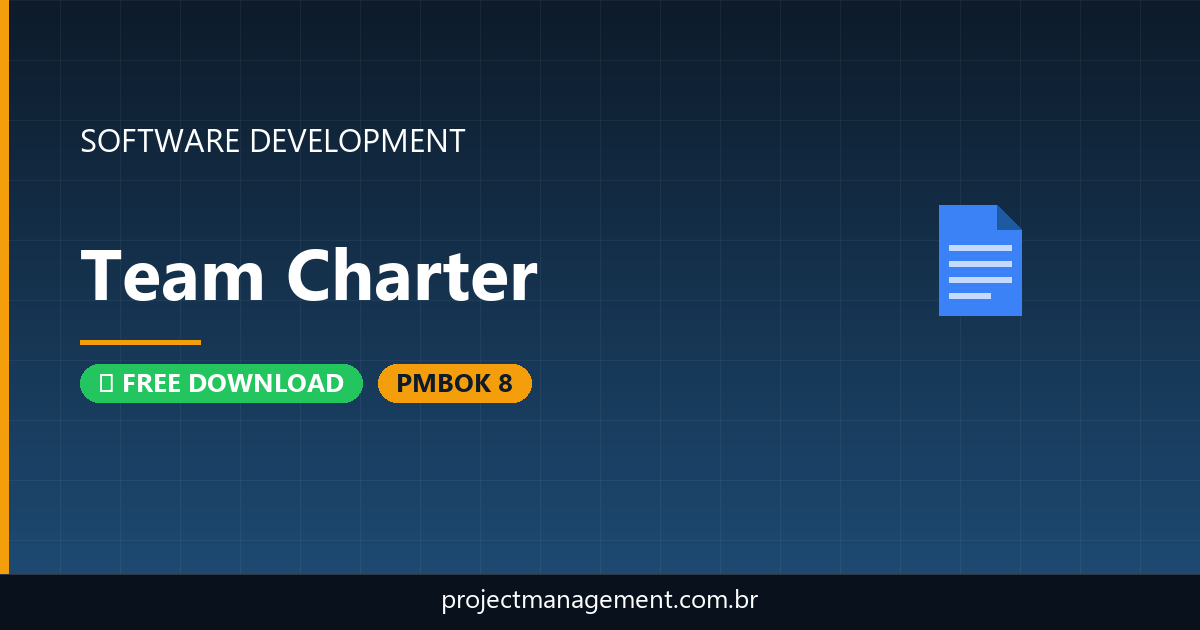 SOFTWARE DEVELOPMENT

Team Charter

FREE DOWNLOAD

PMBOK 8

projectmanagement.com.br